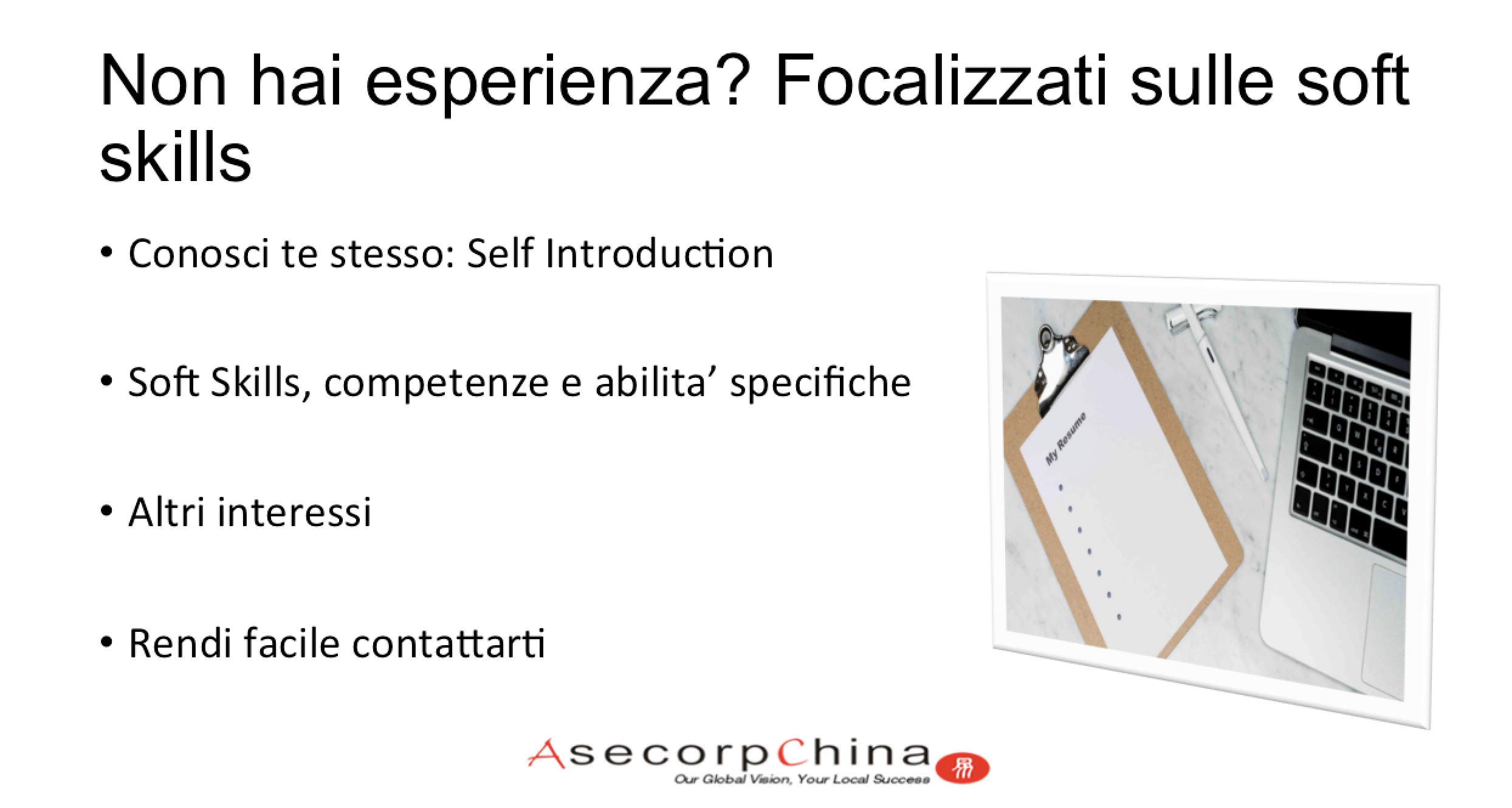 Non hai esperienza? Focalizzati sulle soft skills

• Conosci te stesso: Self Introduction

• Soft Skills, competenze e abilita' specifiche

• Altri interessi

• Rendi facile contattarti

My Resume

AsecorpChina
Our Global Vision, Your Local Success